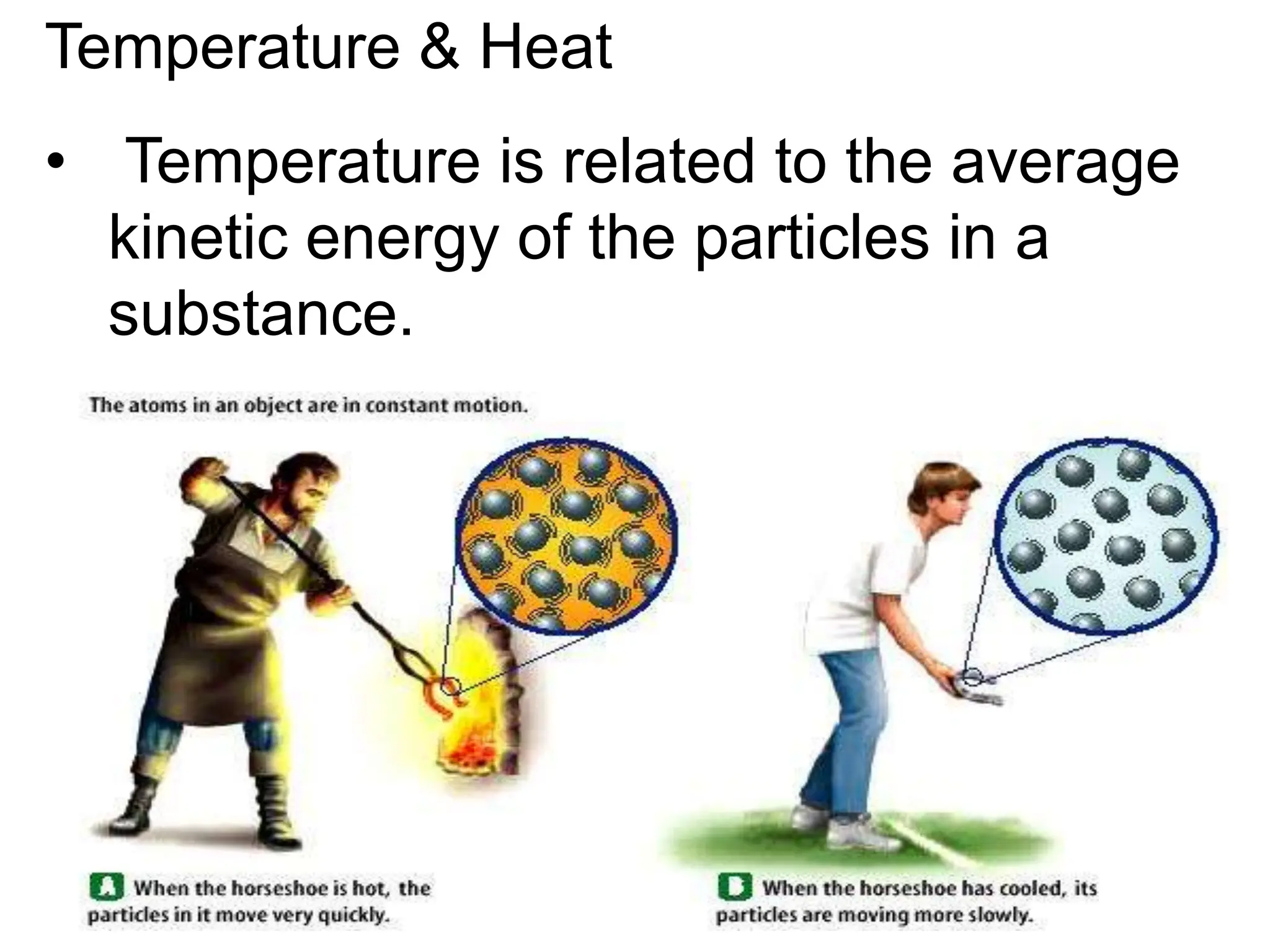 Temperature & Heat

• Temperature is related to the average kinetic energy of the particles in a substance.

The atoms in an object are in constant motion.

A When the horseshoe is hot, the particles in it move very quickly.

B When the horseshoe has cooled, its particles are moving more slowly.